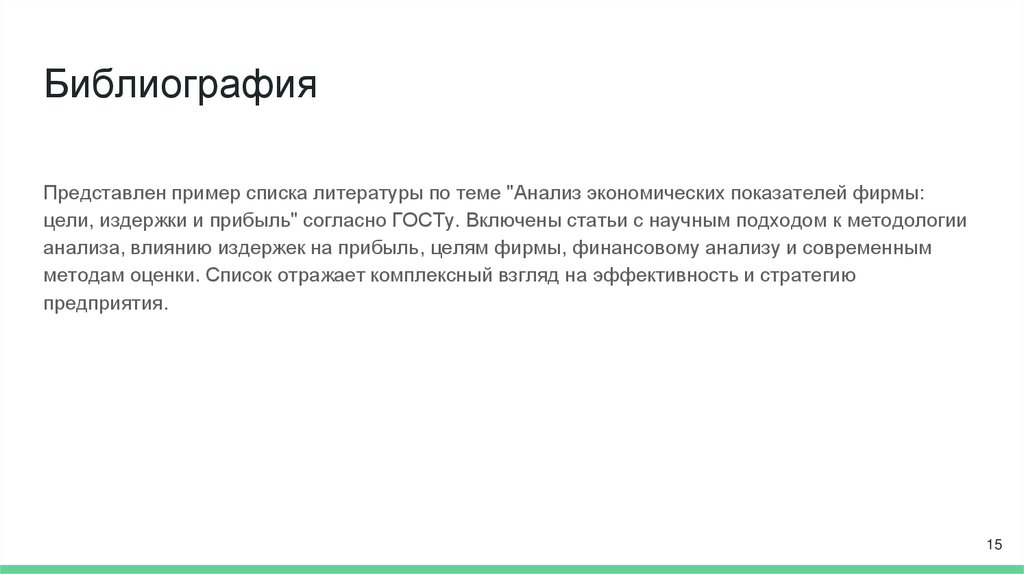 Библиография

Представлен пример списка литературы по теме "Анализ экономических показателей фирмы: цели, издержки и прибыль" согласно ГОСТу. Включены статьи с научным подходом к методологии анализа, влиянию издержек на прибыль, целям фирмы, финансовому анализу и современным методам оценки. Список отражает комплексный взгляд на эффективность и стратегию предприятия.

15